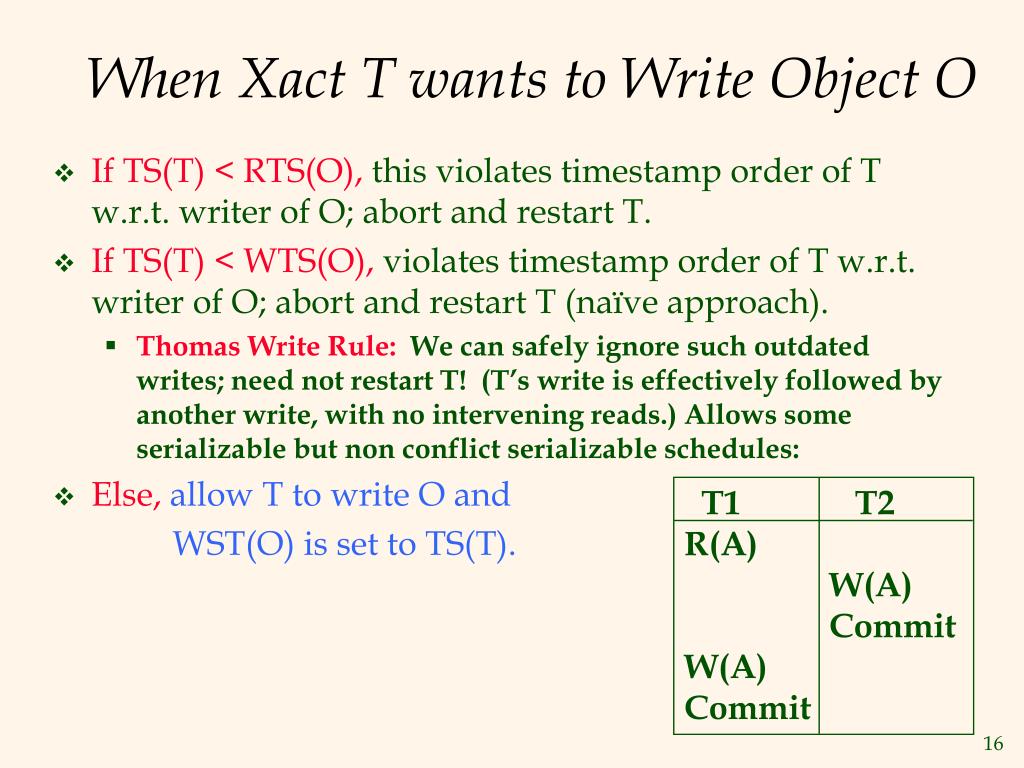 When Xact T wants to Write Object O

❖ If TS(T) < RTS(O), this violates timestamp order of T w.r.t. writer of O; abort and restart T.

❖ If TS(T) < WTS(O), violates timestamp order of T w.r.t. writer of O; abort and restart T (naïve approach).

▪ Thomas Write Rule: We can safely ignore such outdated writes; need not restart T! (T's write is effectively followed by another write, with no intervening reads.) Allows some serializable but non conflict serializable schedules:

❖ Else, allow T to write O and WST(O) is set to TS(T).

| T1 | T2 |
|---|---|
| R(A) | |
| | W(A) |
| | Commit |
| W(A) | |
| Commit | |

16